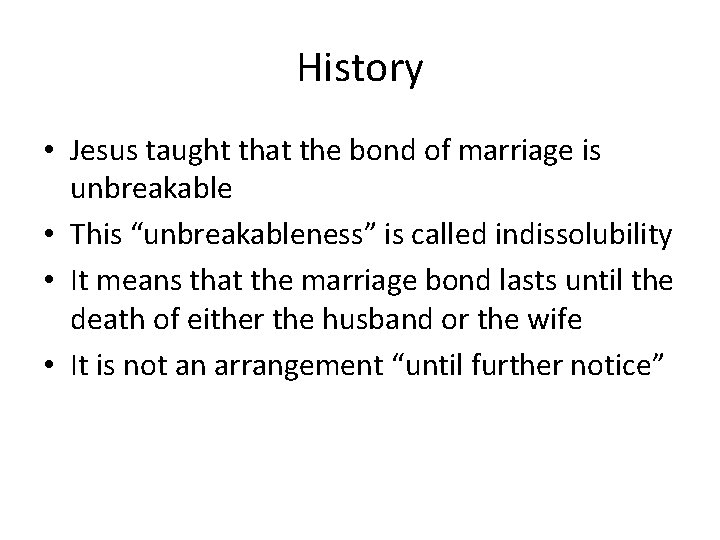 History

• Jesus taught that the bond of marriage is unbreakable
• This “unbreakableness” is called indissolubility
• It means that the marriage bond lasts until the death of either the husband or the wife
• It is not an arrangement “until further notice”